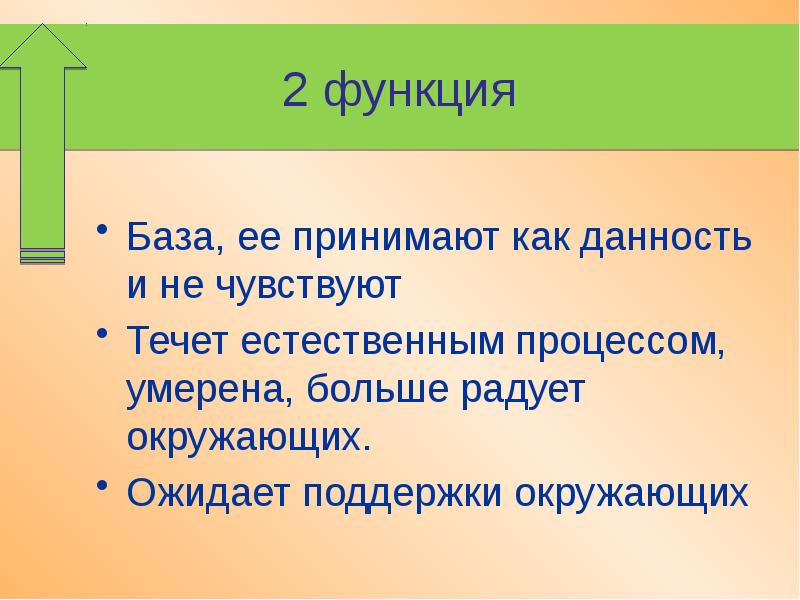 2 функция

• База, ее принимают как данность и не чувствуют
• Течет естественным процессом, умерена, больше радует окружающих.
• Ожидает поддержки окружающих